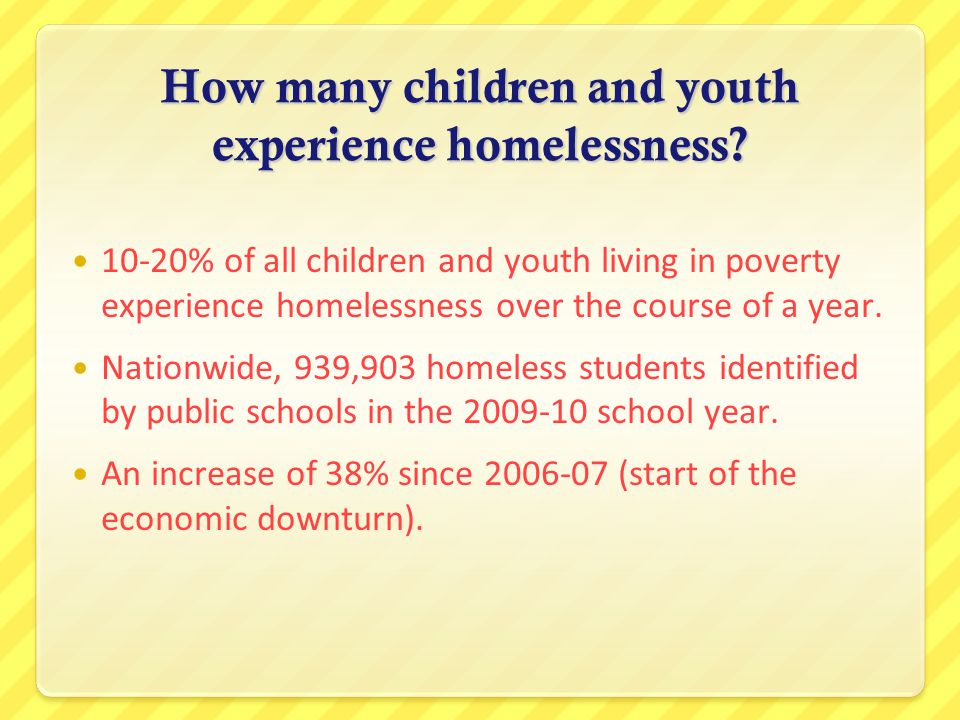 How many children and youth experience homelessness?

• 10-20% of all children and youth living in poverty experience homelessness over the course of a year.

• Nationwide, 939,903 homeless students identified by public schools in the 2009-10 school year.

• An increase of 38% since 2006-07 (start of the economic downturn).